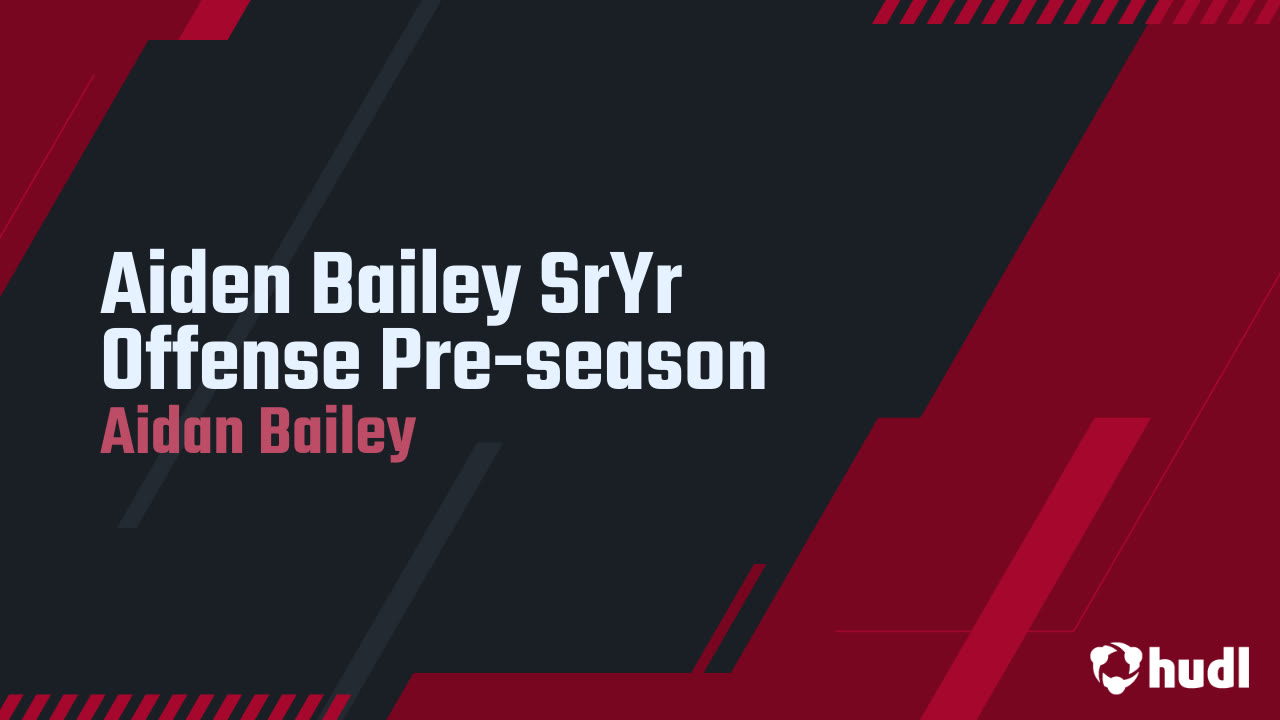 Aiden Bailey SrYr Offense Pre-season
Aidan Bailey

hudl